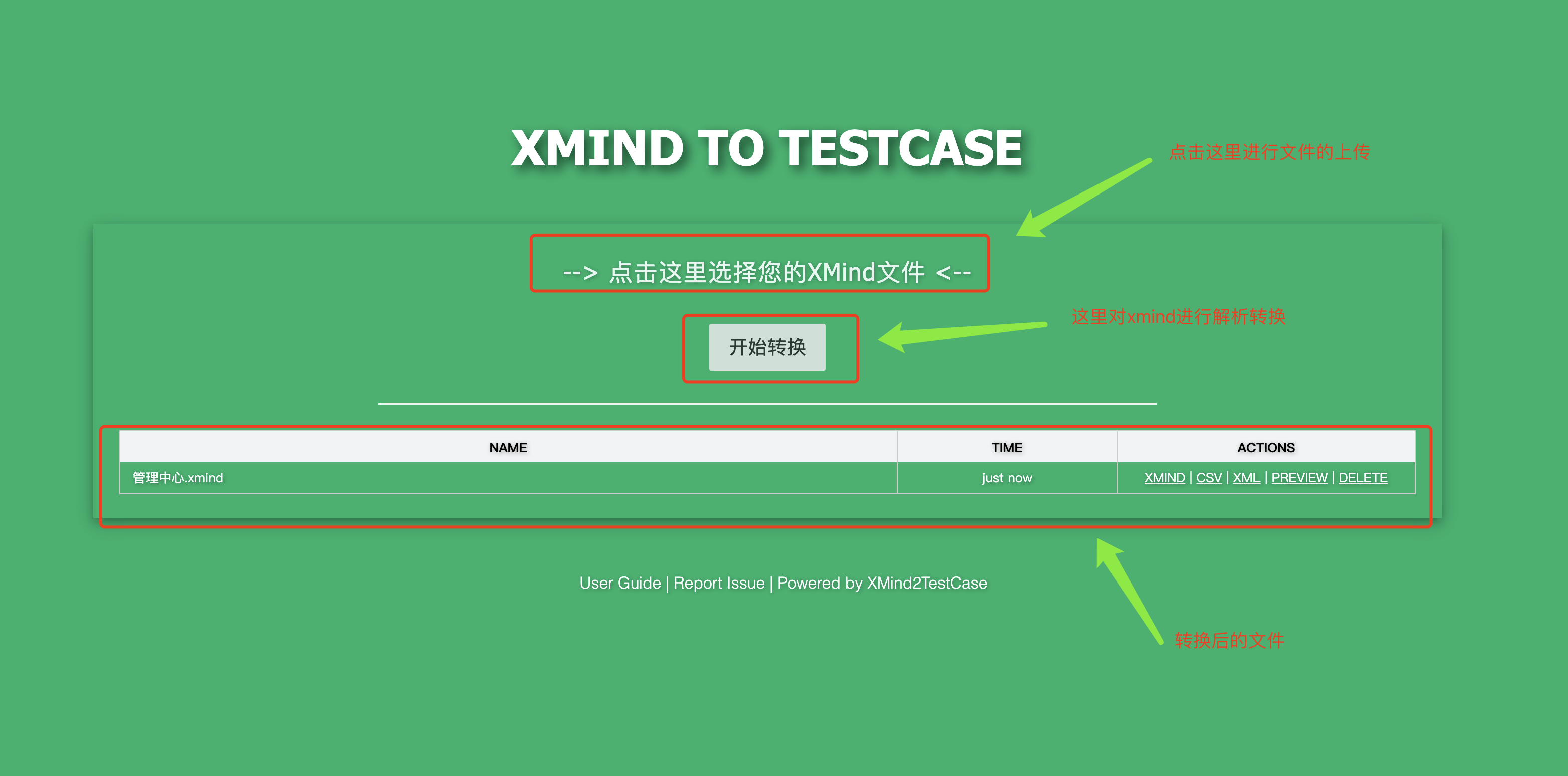 XMIND TO TESTCASE

点击这里进行文件的上传

--> 点击这里选择您的XMind文件 <--

这里对xmind进行解析转换

开始转换

| NAME | TIME | ACTIONS |
|---|---|---|
| 管理中心.xmind | just now | XMIND \| CSV \| XML \| PREVIEW \| DELETE |

User Guide | Report Issue | Powered by XMind2TestCase

转换后的文件